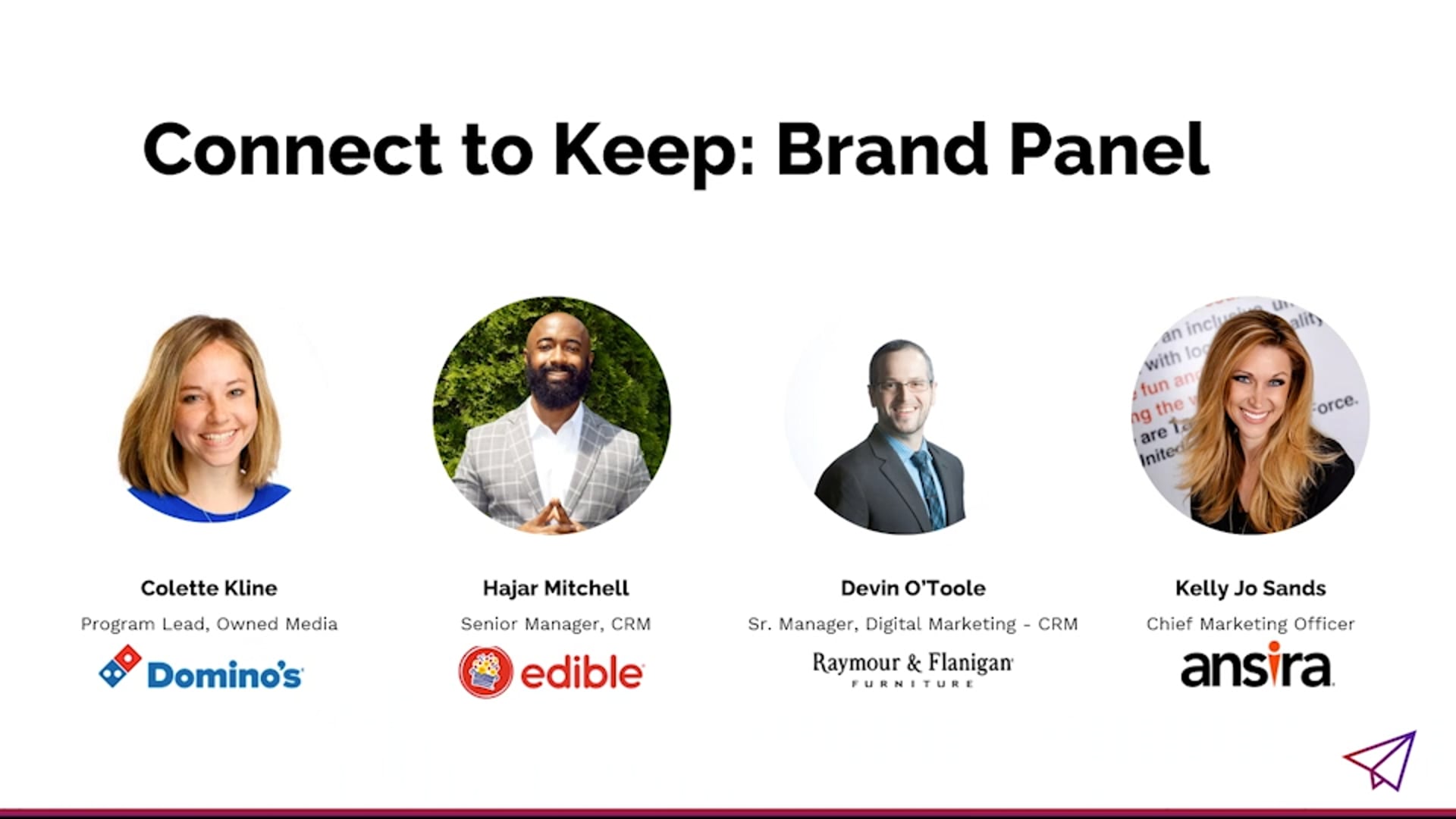 Connect to Keep: Brand Panel

Colette Kline
Program Lead, Owned Media
Domino's

Hajar Mitchell
Senior Manager, CRM
edible

Devin O'Toole
Sr. Manager, Digital Marketing - CRM
Raymour & Flanigan
FURNITURE

Kelly Jo Sands
Chief Marketing Officer
ansira